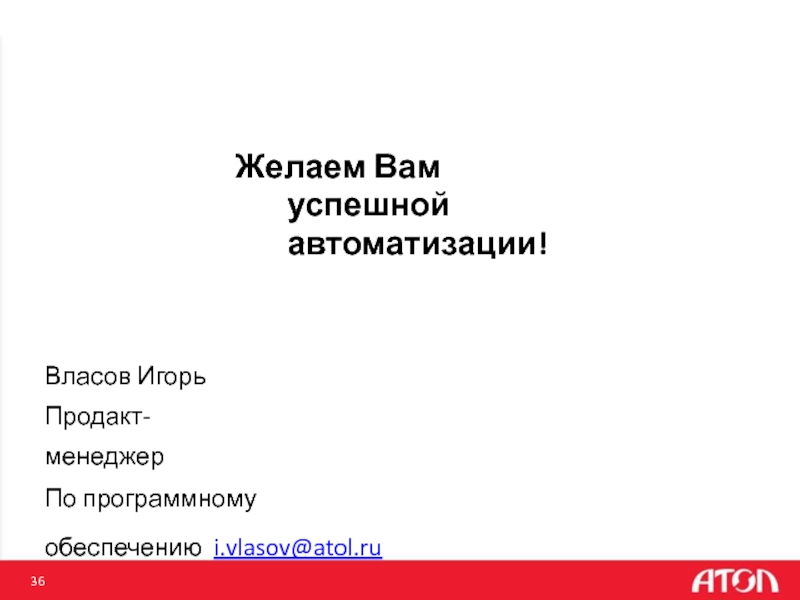 Желаем Вам успешной автоматизации!

Власов Игорь
Продакт-менеджер
По программному обеспечению i.vlasov@atol.ru

36

АТОЛ